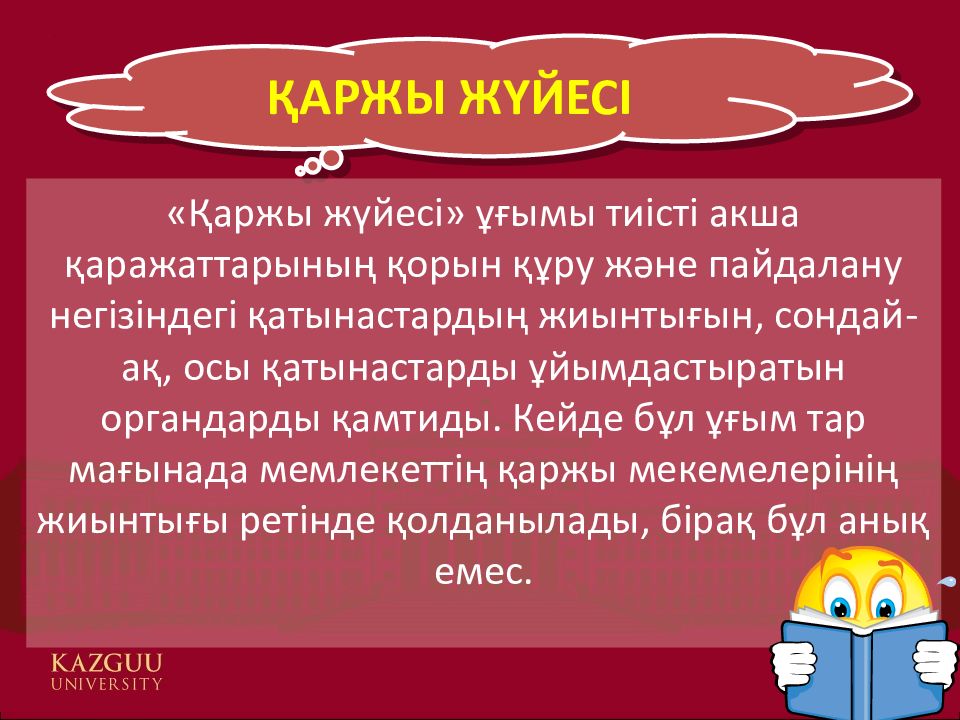 ҚАРЖЫ ЖҮЙЕСІ

«Қаржы жүйесі» ұғымы тиісті акша қаражаттарының қорын құру және пайдалану негізіндегі қатынастардың жиынтығын, сондай-ақ, осы қатынастарды ұйымдастыратын органдарды қамтиды. Кейде бұл ұғым тар мағынада мемлекеттің қаржы мекемелерінің жиынтығы ретінде қолданылады, бірақ бұл анық емес.

KAZGUU
UNIVERSITY